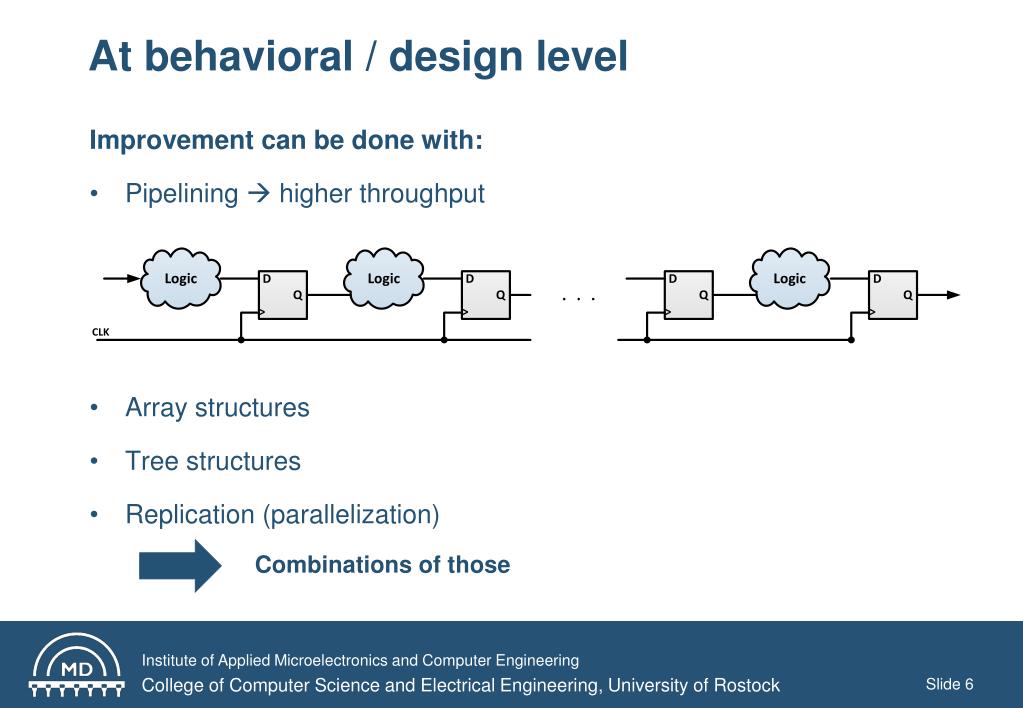 At behavioral / design level

Improvement can be done with:

• Pipelining → higher throughput

Logic D Q Logic D Q . . . D Q Logic D Q

CLK

• Array structures

• Tree structures

• Replication (parallelization)

Combinations of those

MD

Institute of Applied Microelectronics and Computer Engineering

College of Computer Science and Electrical Engineering, University of Rostock

Slide 6